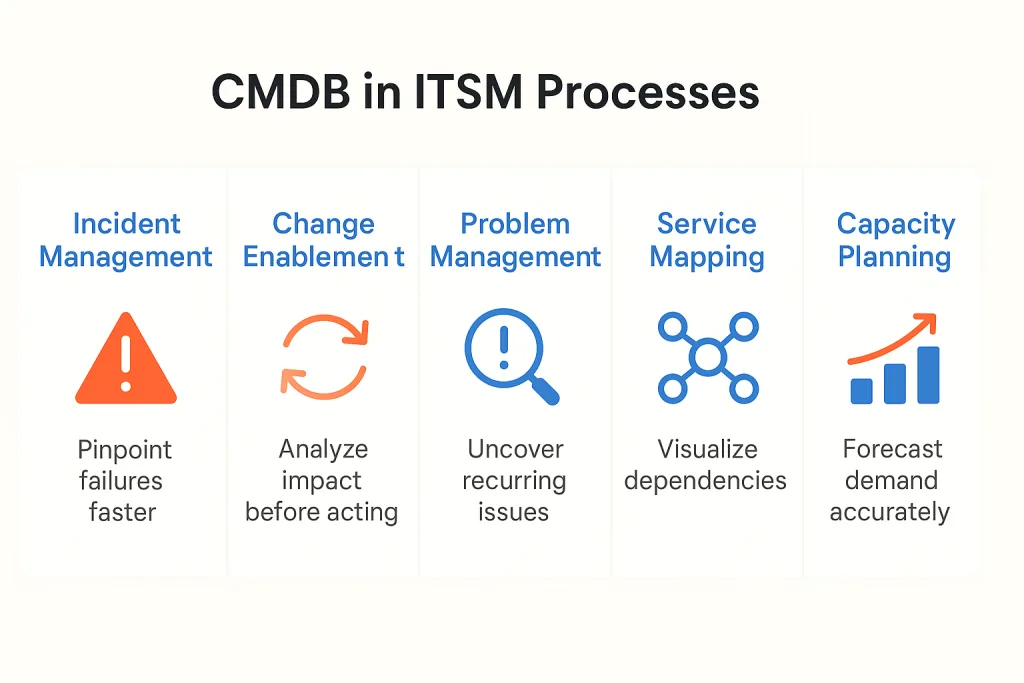 CMDB in ITSM Processes

Incident Management

Pinpoint failures faster

Change Enablemen t

Analyze impact before acting

Problem Management

Uncover recurring issues

Service Mapping

Visualize dependencies

Capacity Planning

Forecast demand accurately